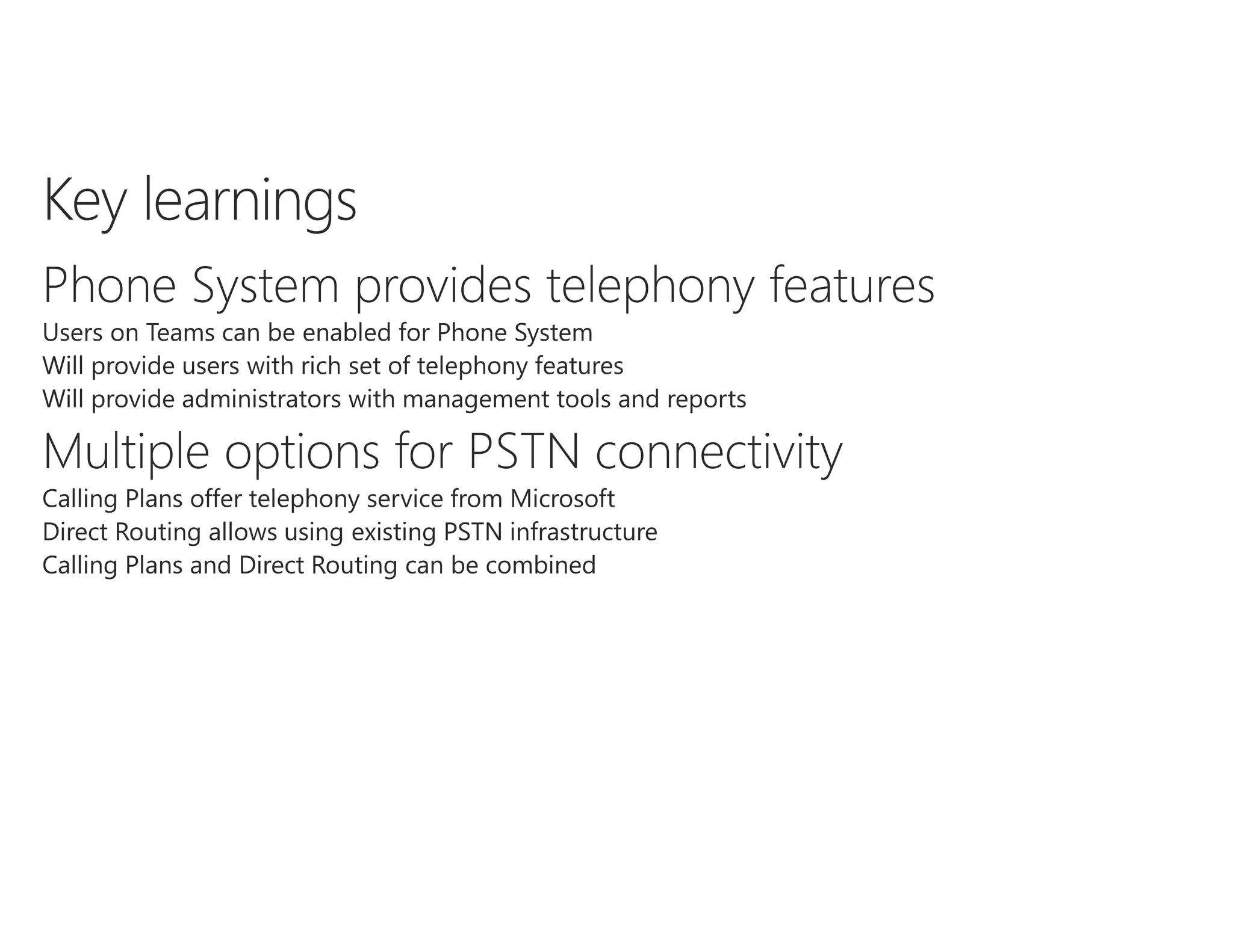 Key learnings

Phone System provides telephony features

Users on Teams can be enabled for Phone System
Will provide users with rich set of telephony features
Will provide administrators with management tools and reports

Multiple options for PSTN connectivity

Calling Plans offer telephony service from Microsoft
Direct Routing allows using existing PSTN infrastructure
Calling Plans and Direct Routing can be combined